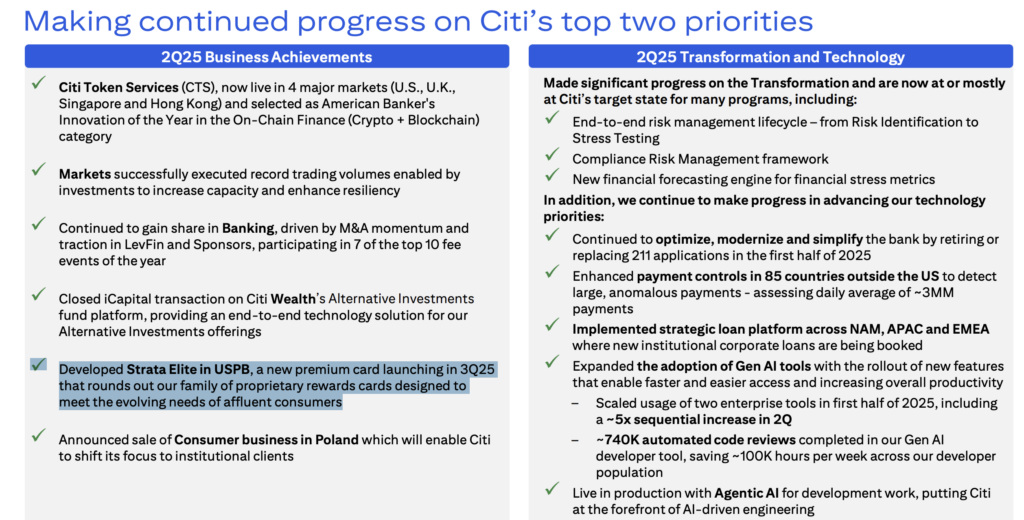 Making continued progress on Citi's top two priorities

2Q25 Business Achievements

✓ Citi Token Services (CTS), now live in 4 major markets (U.S., U.K., Singapore and Hong Kong) and selected as American Banker's Innovation of the Year in the On-Chain Finance (Crypto + Blockchain) category

✓ Markets successfully executed record trading volumes enabled by investments to increase capacity and enhance resiliency

✓ Continued to gain share in Banking, driven by M&A momentum and traction in LevFin and Sponsors, participating in 7 of the top 10 fee events of the year

✓ Closed iCapital transaction on Citi Wealth's Alternative Investments fund platform, providing an end-to-end technology solution for our Alternative Investments offerings

✓ Developed Strata Elite in USPB, a new premium card launching in 3Q25 that rounds out our family of proprietary rewards cards designed to meet the evolving needs of affluent consumers

✓ Announced sale of Consumer business in Poland which will enable Citi to shift its focus to institutional clients

2Q25 Transformation and Technology

Made significant progress on the Transformation and are now at or mostly at Citi's target state for many programs, including:

✓ End-to-end risk management lifecycle – from Risk Identification to Stress Testing

✓ Compliance Risk Management framework

✓ New financial forecasting engine for financial stress metrics

In addition, we continue to make progress in advancing our technology priorities:

✓ Continued to optimize, modernize and simplify the bank by retiring or replacing 211 applications in the first half of 2025

✓ Enhanced payment controls in 85 countries outside the US to detect large, anomalous payments - assessing daily average of ~3MM payments

✓ Implemented strategic loan platform across NAM, APAC and EMEA where new institutional corporate loans are being booked

✓ Expanded the adoption of Gen AI tools with the rollout of new features that enable faster and easier access and increasing overall productivity

– Scaled usage of two enterprise tools in first half of 2025, including a ~5x sequential increase in 2Q

– ~740K automated code reviews completed in our Gen AI developer tool, saving ~100K hours per week across our developer population

✓ Live in production with Agentic AI for development work, putting Citi at the forefront of AI-driven engineering